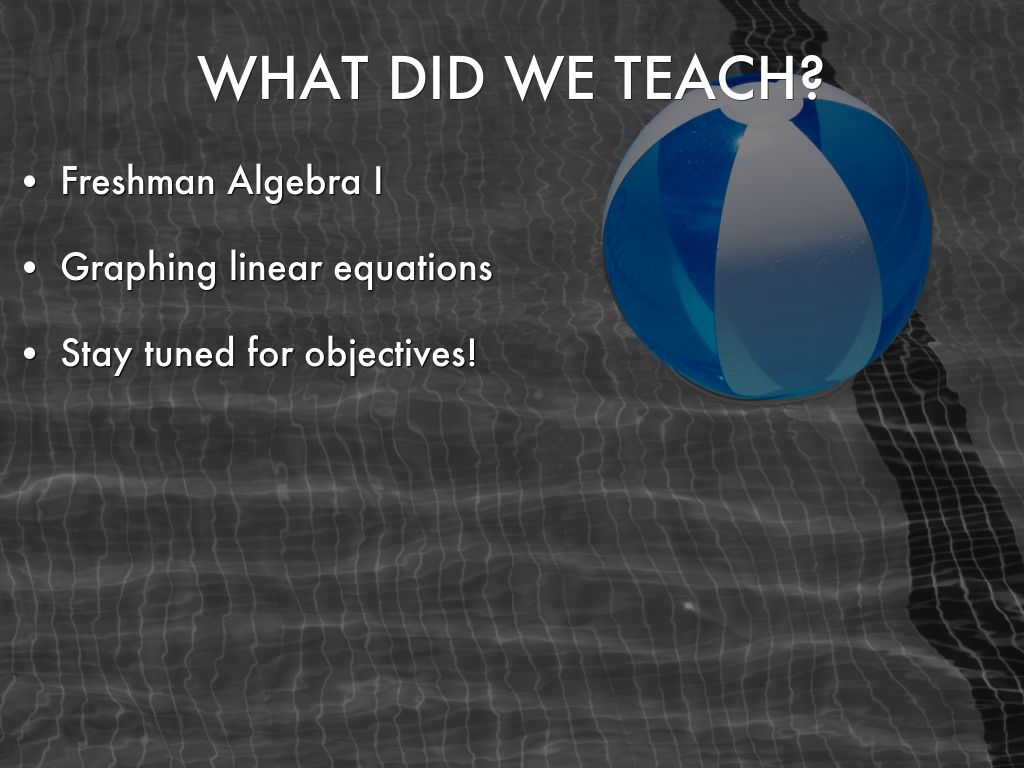 WHAT DID WE TEACH?

• Freshman Algebra I

• Graphing linear equations

• Stay tuned for objectives!